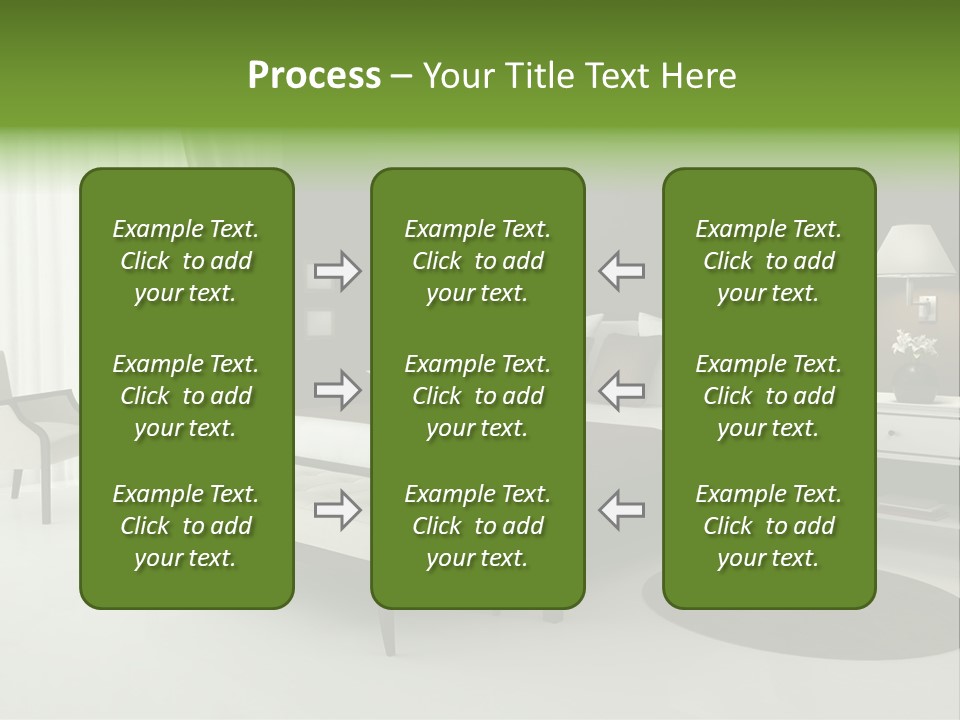 Process – Your Title Text Here

Example Text. Click to add your text.

Example Text. Click to add your text.

Example Text. Click to add your text.

Example Text. Click to add your text.

Example Text. Click to add your text.

Example Text. Click to add your text.

Example Text. Click to add your text.

Example Text. Click to add your text.

Example Text. Click to add your text.